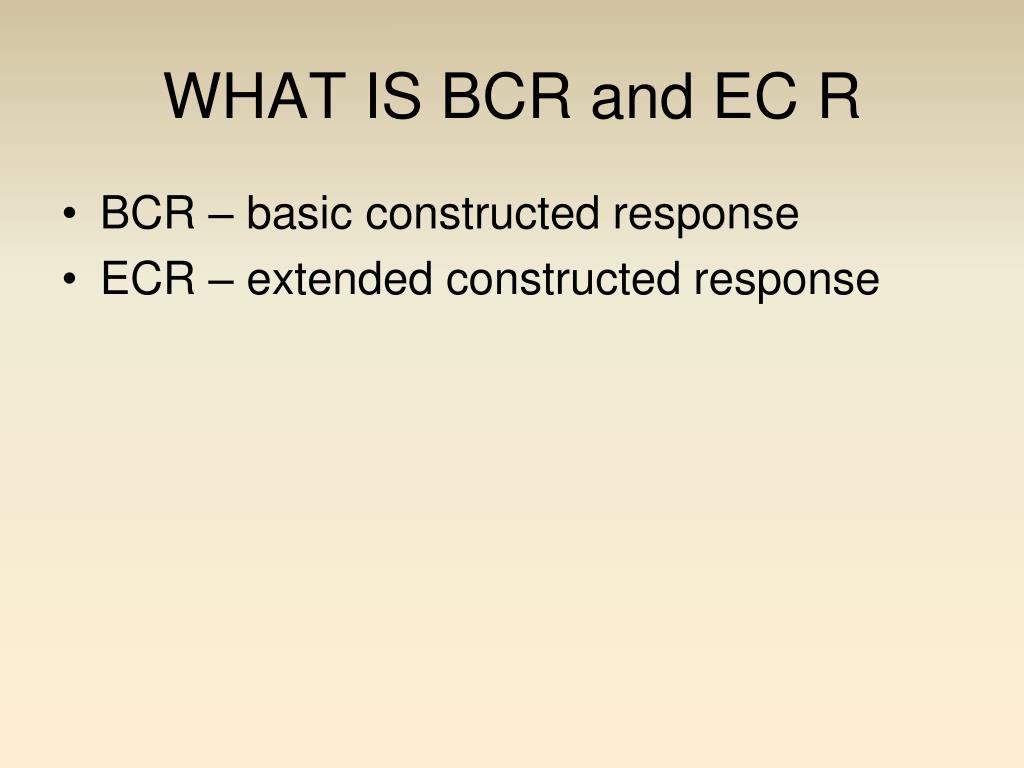 WHAT IS BCR and EC R

• BCR – basic constructed response
• ECR – extended constructed response